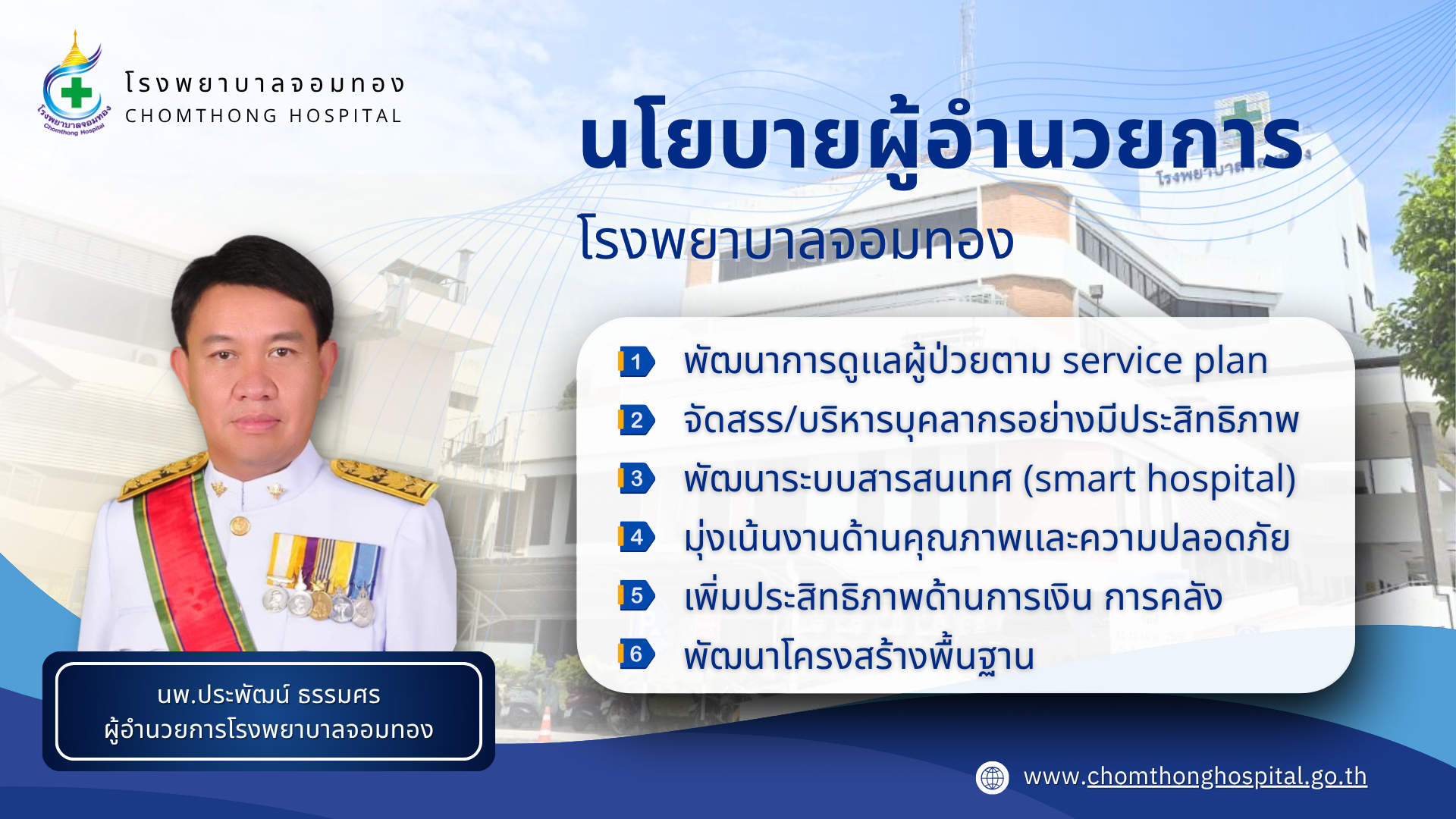 โรงพยาบาลจอมทอง
Chomthong Hospital

โรงพยาบาลจอมทอง
CHOMTHONG HOSPITAL

นโยบายผู้อำนวยการ
โรงพยาบาลจอมทอง

1 พัฒนาการดูแลผู้ป่วยตาม service plan
2 จัดสรร/บริหารบุคลากรอย่างมีประสิทธิภาพ
3 พัฒนาระบบสารสนเทศ (smart hospital)
4 มุ่งเน้นงานด้านคุณภาพและความปลอดภัย
5 เพิ่มประสิทธิภาพด้านการเงิน การคลัง
6 พัฒนาโครงสร้างพื้นฐาน

นพ.ประพัฒน์ ธรรมศร
ผู้อำนวยการโรงพยาบาลจอมทอง

www.chomthonghospital.go.th